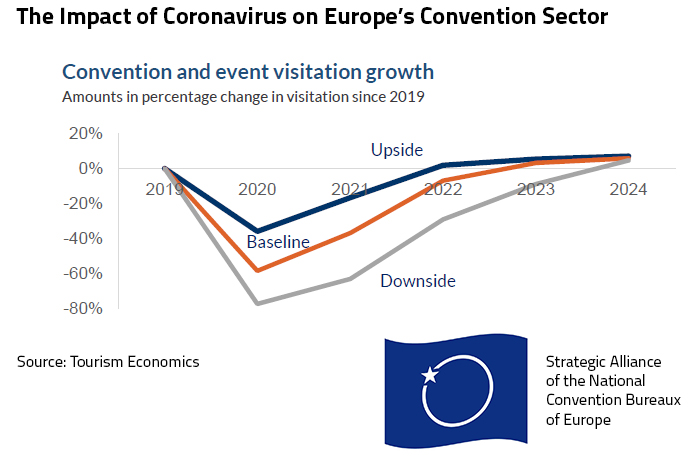 The Impact of Coronavirus on Europe's Convention Sector

Convention and event visitation growth
Amounts in percentage change in visitation since 2019

20%
0%
-20%
-40%
-60%
-80%

2019
2020
2021
2022
2023
2024

Upside
Baseline
Downside

Source: Tourism Economics

Strategic Alliance of the National Convention Bureaux of Europe